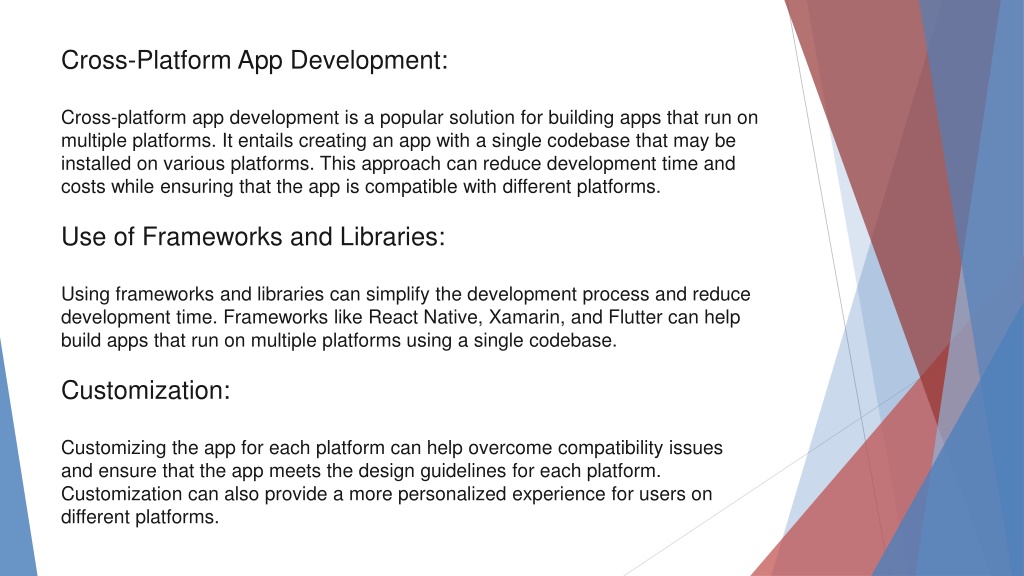 Cross-Platform App Development:

Cross-platform app development is a popular solution for building apps that run on multiple platforms. It entails creating an app with a single codebase that may be installed on various platforms. This approach can reduce development time and costs while ensuring that the app is compatible with different platforms.

Use of Frameworks and Libraries:

Using frameworks and libraries can simplify the development process and reduce development time. Frameworks like React Native, Xamarin, and Flutter can help build apps that run on multiple platforms using a single codebase.

Customization:

Customizing the app for each platform can help overcome compatibility issues and ensure that the app meets the design guidelines for each platform. Customization can also provide a more personalized experience for users on different platforms.